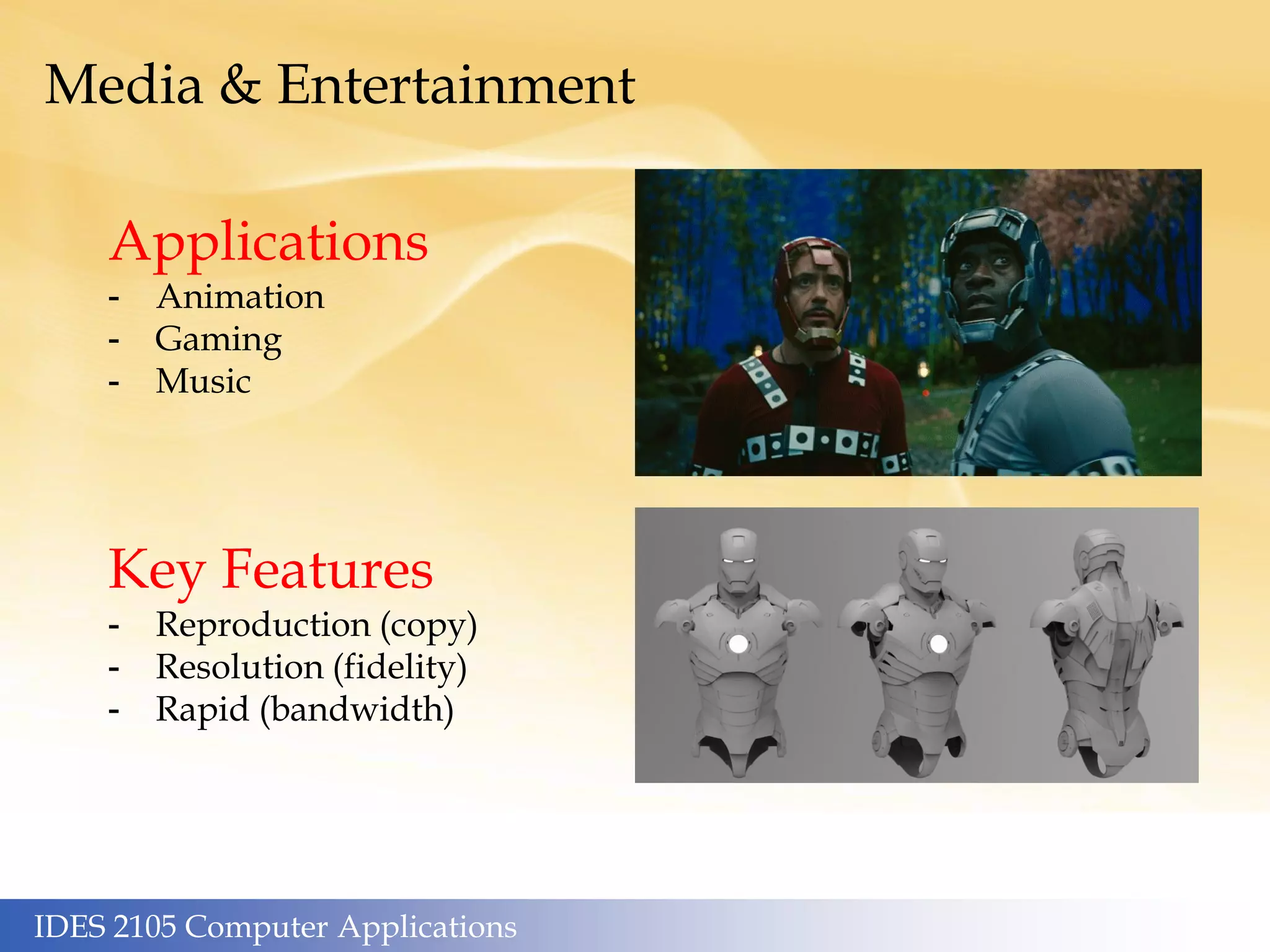 Media & Entertainment

Applications

- Animation
- Gaming
- Music

Key Features

- Reproduction (copy)
- Resolution (fidelity)
- Rapid (bandwidth)

IDES 2105 Computer Applications